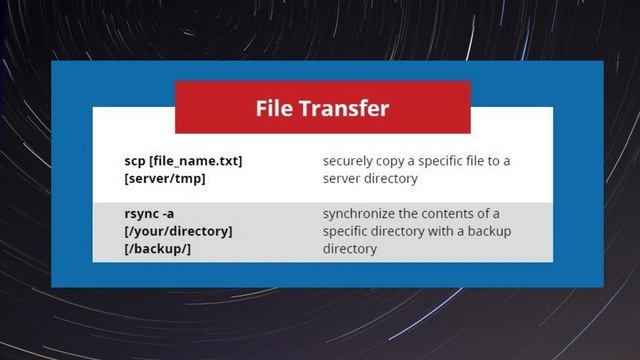 File Transfer

| | |
|---|---|
| scp [file_name.txt] [server/tmp] | securely copy a specific file to a server directory |
| rsync -a [/your/directory] [/backup/] | synchronize the contents of a specific directory with a backup directory |